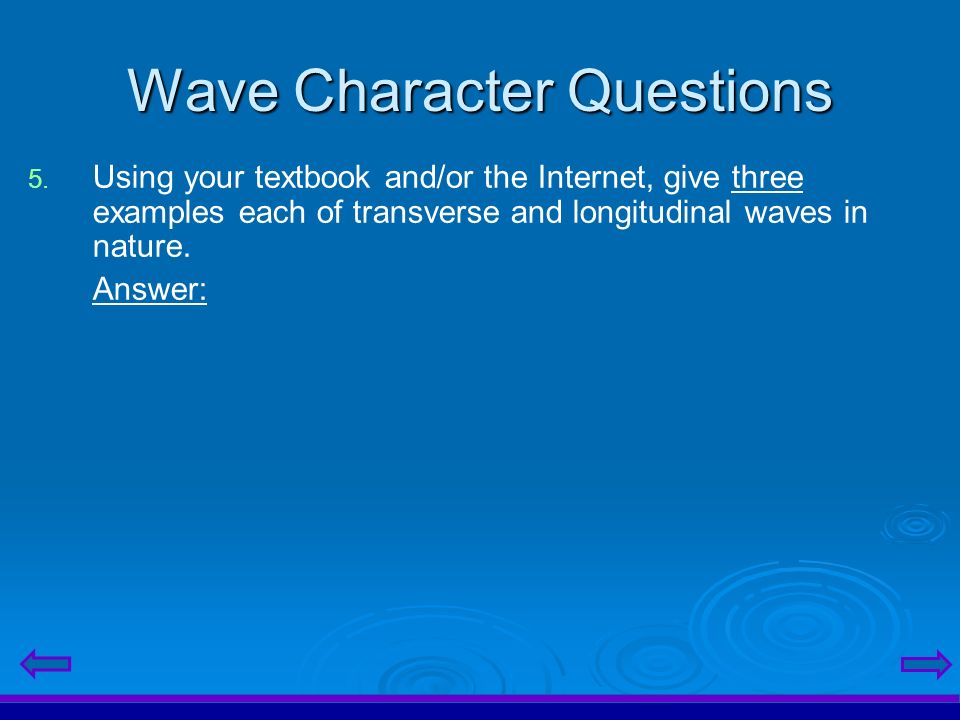 Wave Character Questions

5. Using your textbook and/or the Internet, give three examples each of transverse and longitudinal waves in nature.

Answer: